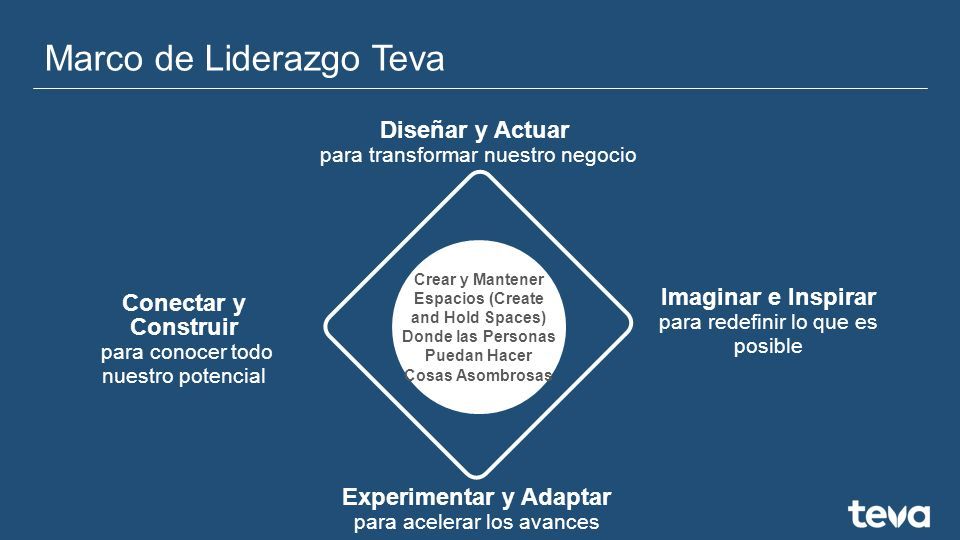 Marco de Liderazgo Teva

Diseñar y Actuar
para transformar nuestro negocio

Conectar y Construir
para conocer todo nuestro potencial

Crear y Mantener Espacios (Create and Hold Spaces) Donde las Personas Puedan Hacer Cosas Asombrosas

Imaginar e Inspirar
para redefinir lo que es posible

Experimentar y Adaptar
para acelerar los avances

teva